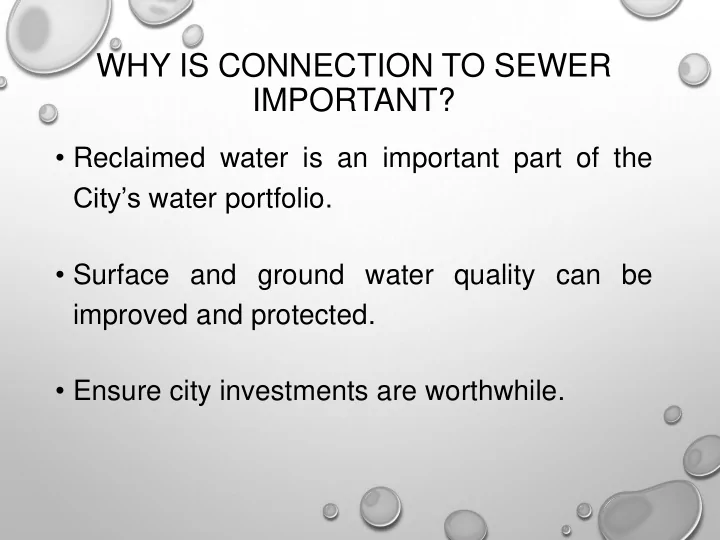 WHY IS CONNECTION TO SEWER IMPORTANT?

• Reclaimed water is an important part of the City’s water portfolio.

• Surface and ground water quality can be improved and protected.

• Ensure city investments are worthwhile.